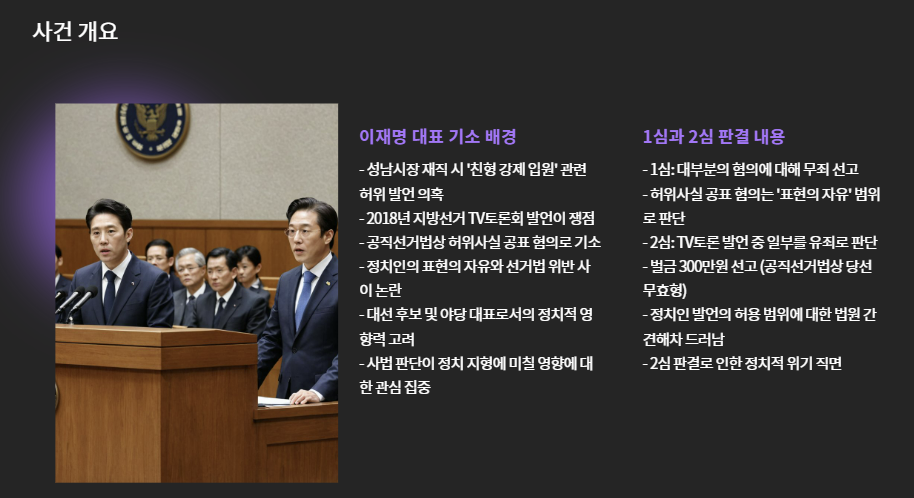 사건 개요

이재명 대표 기소 배경

- 성남시장 재직 시 '친형 강제 입원' 관련 허위 발언 의혹
- 2018년 지방선거 TV토론회 발언이 쟁점
- 공직선거법상 허위사실 공표 혐의로 기소
- 정치인의 표현의 자유와 선거법 위반 사이 논란
- 대선 후보 및 야당 대표로서의 정치적 영향력 고려
- 사법 판단이 정치 지형에 미칠 영향에 대한 관심 집중

1심과 2심 판결 내용

- 1심: 대부분의 혐의에 대해 무죄 선고
- 허위사실 공표 혐의는 '표현의 자유' 범위로 판단
- 2심: TV토론 발언 중 일부를 유죄로 판단
- 벌금 300만원 선고 (공직선거법상 당선 무효형)
- 정치인 발언의 허용 범위에 대한 법원 간 견해차 드러남
- 2심 판결로 인한 정치적 위기 직면